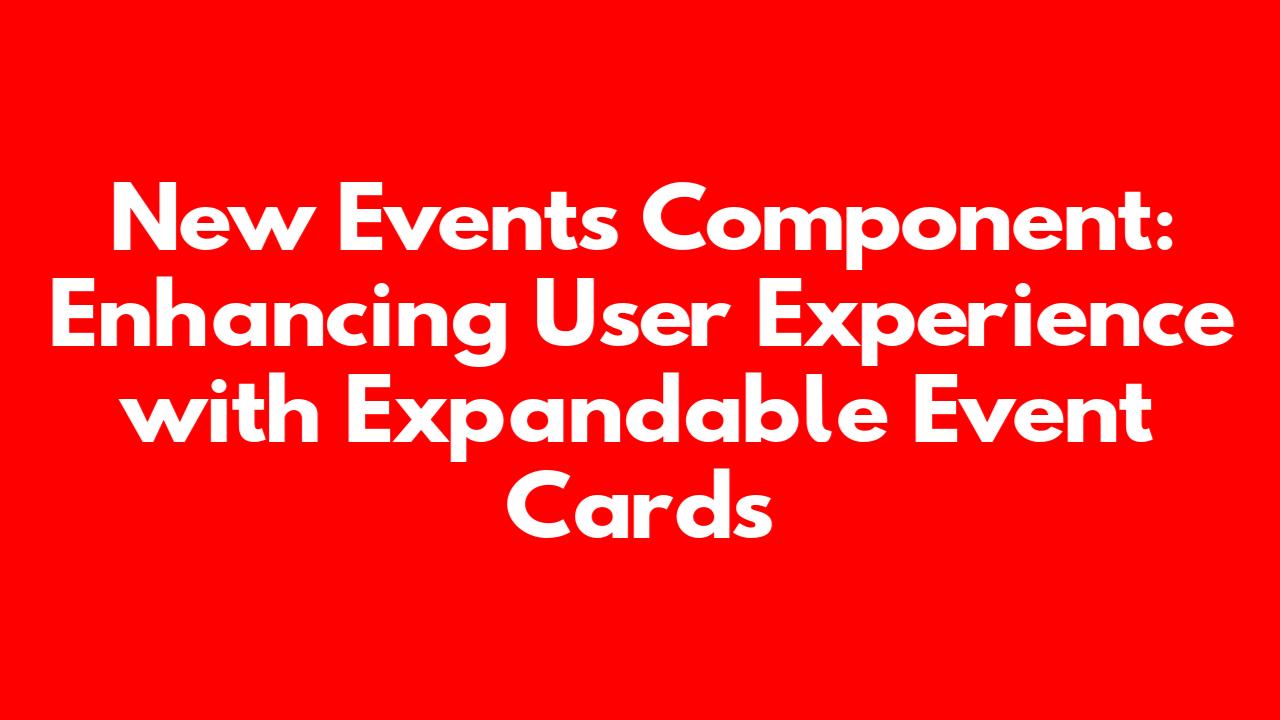 New Events Component: Enhancing User Experience with Expandable Event Cards